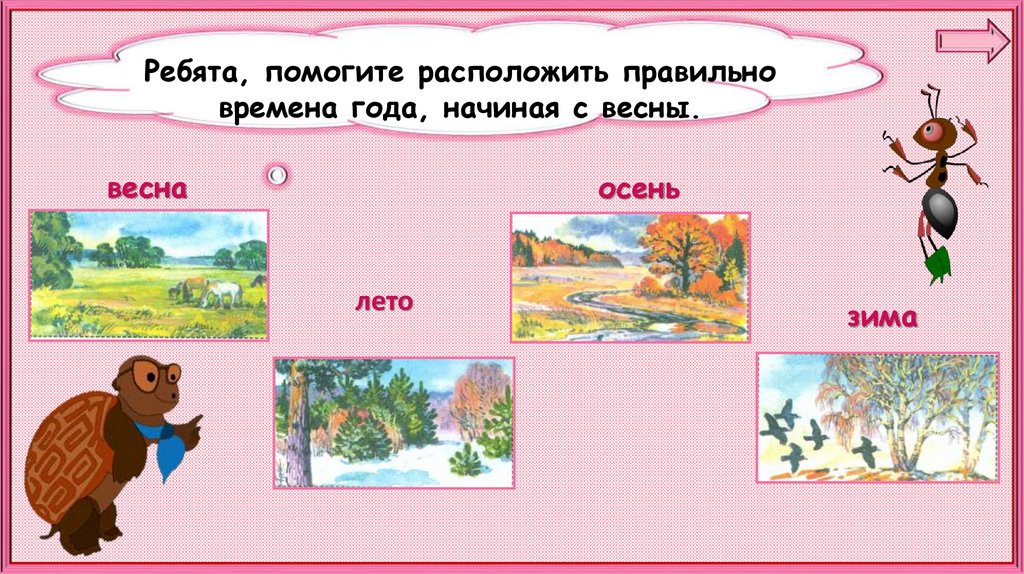 Ребята, помогите расположить правильно времена года, начиная с весны.

весна

осень

лето

зима